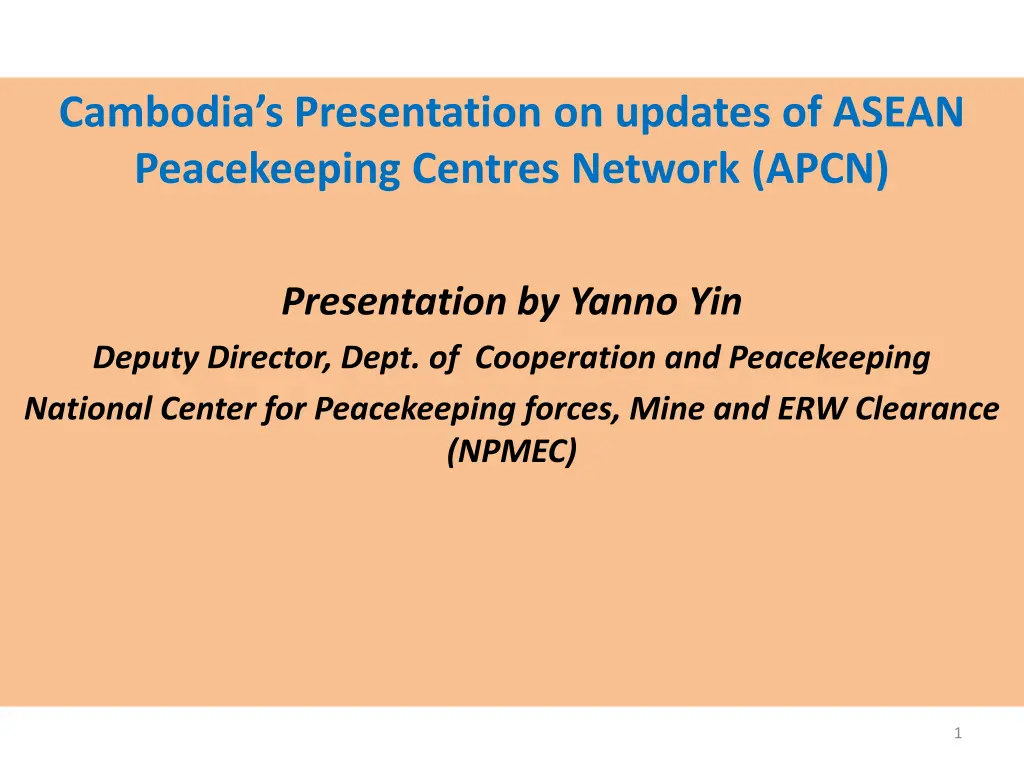 Cambodia's Presentation on updates of ASEAN Peacekeeping Centres Network (APCN)

Presentation by Yanno Yin

Deputy Director, Dept. of Cooperation and Peacekeeping

National Center for Peacekeeping forces, Mine and ERW Clearance (NPMEC)

1